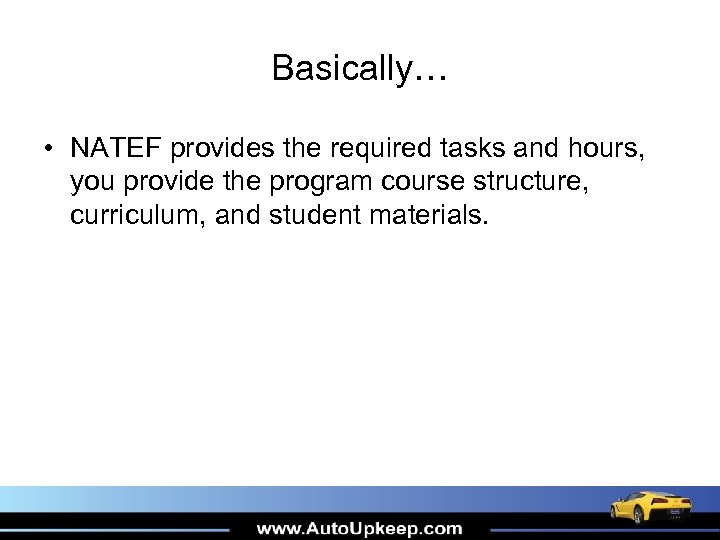 Basically…

• NATEF provides the required tasks and hours, you provide the program course structure, curriculum, and student materials.

www.AutoUpkeep.com